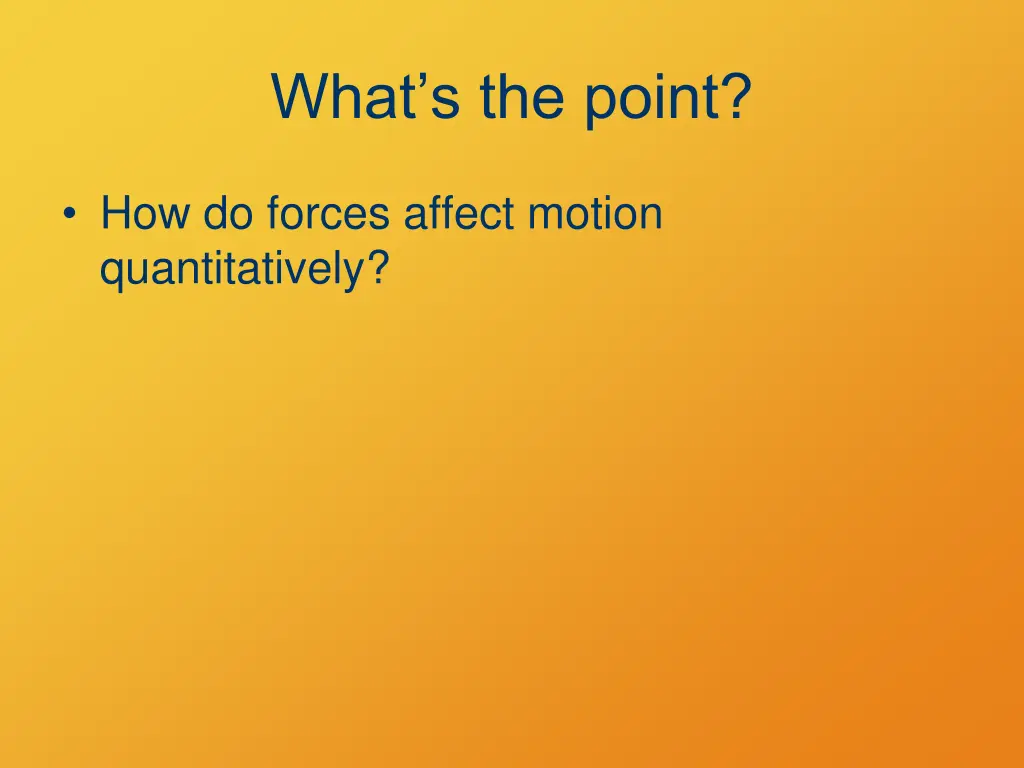 What’s the point?

• How do forces affect motion quantitatively?